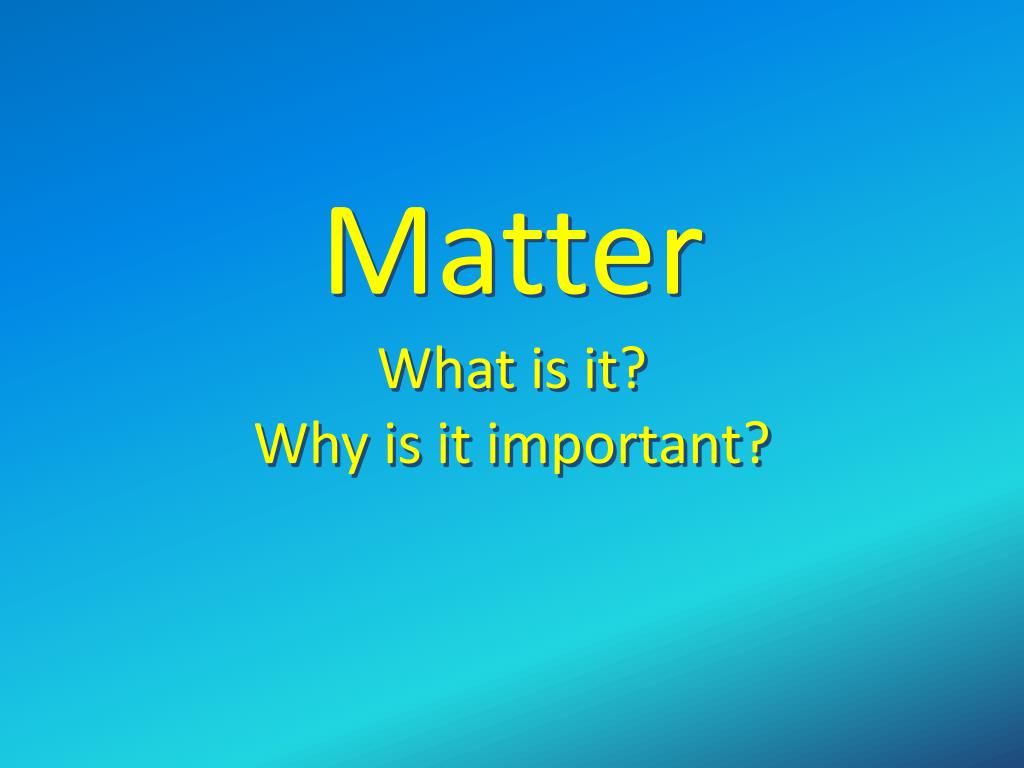 Matter

What is it?
Why is it important?